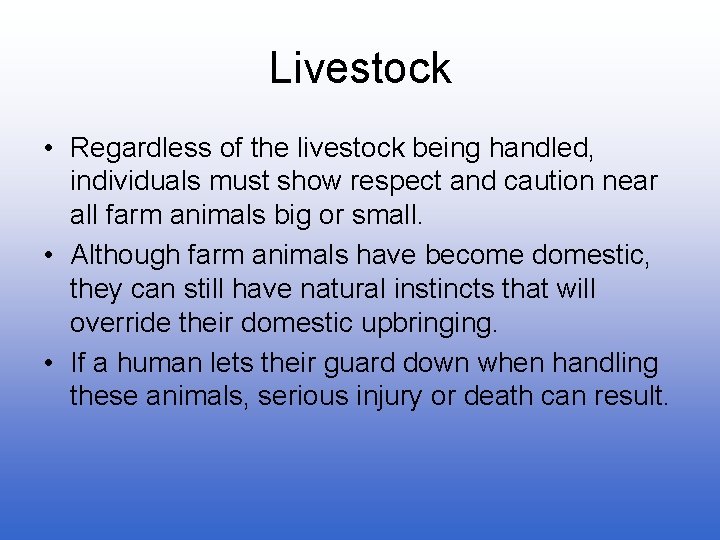 Livestock

• Regardless of the livestock being handled, individuals must show respect and caution near all farm animals big or small.
• Although farm animals have become domestic, they can still have natural instincts that will override their domestic upbringing.
• If a human lets their guard down when handling these animals, serious injury or death can result.